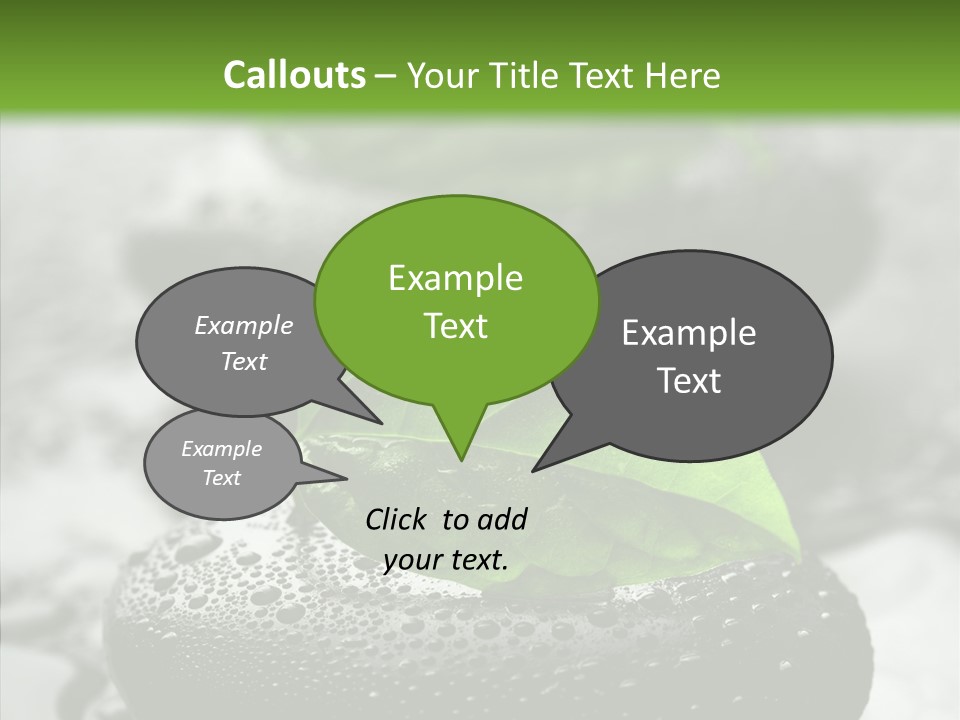 Callouts – Your Title Text Here

Example Text

Example Text

Example Text

Example Text

Click to add your text.